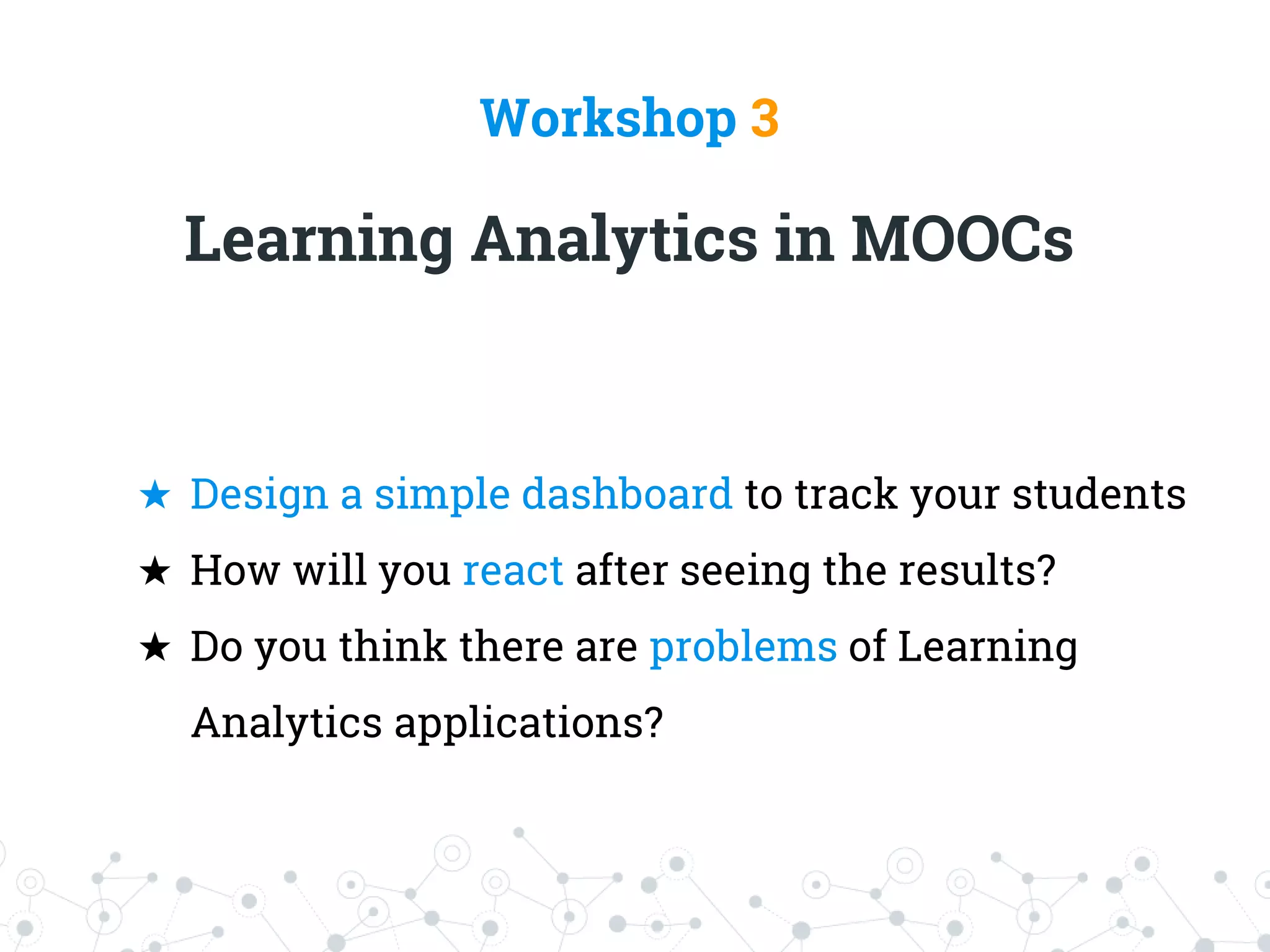 Workshop 3

Learning Analytics in MOOCs

★ Design a simple dashboard to track your students

★ How will you react after seeing the results?

★ Do you think there are problems of Learning Analytics applications?